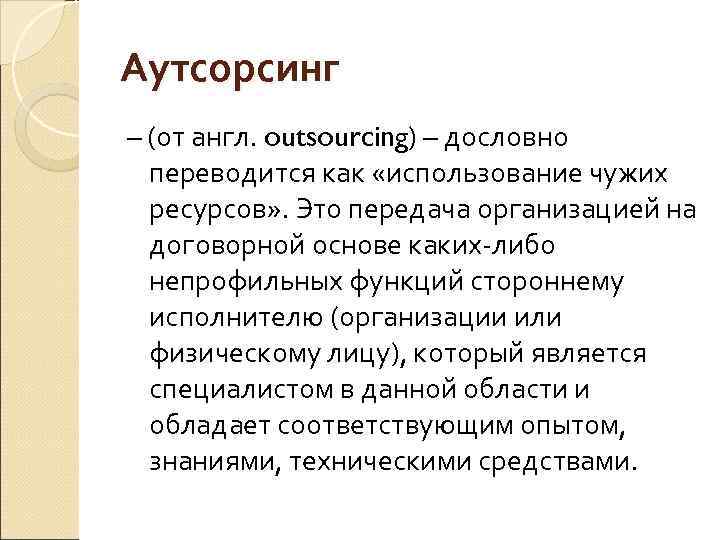 Аутсорсинг

– (от англ. outsourcing) – дословно переводится как «использование чужих ресурсов». Это передача организацией на договорной основе каких-либо непрофильных функций стороннему исполнителю (организации или физическому лицу), который является специалистом в данной области и обладает соответствующим опытом, знаниями, техническими средствами.